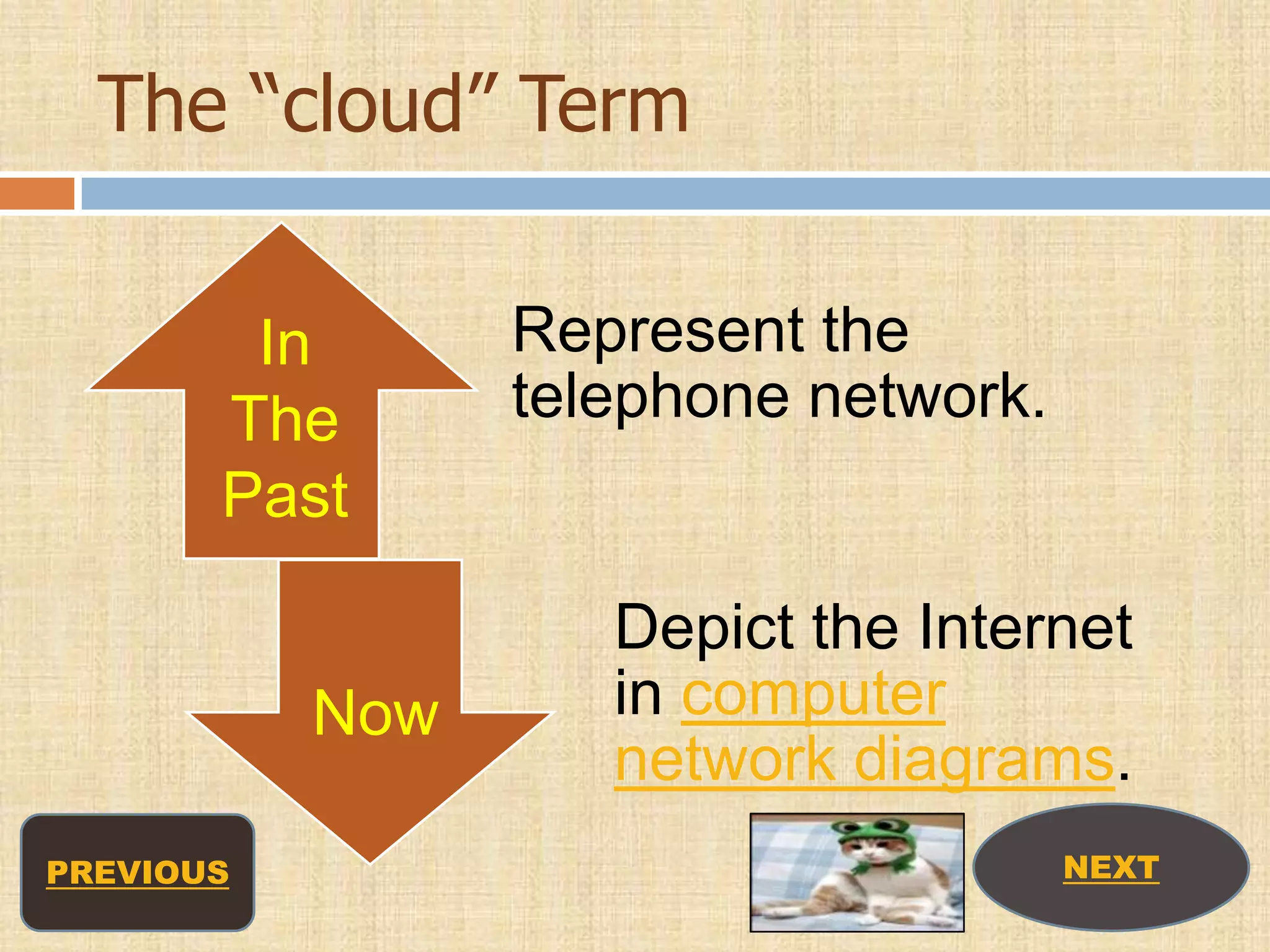 The “cloud” Term

In The Past

Represent the telephone network.

Now

Depict the Internet in computer network diagrams.

PREVIOUS

NEXT